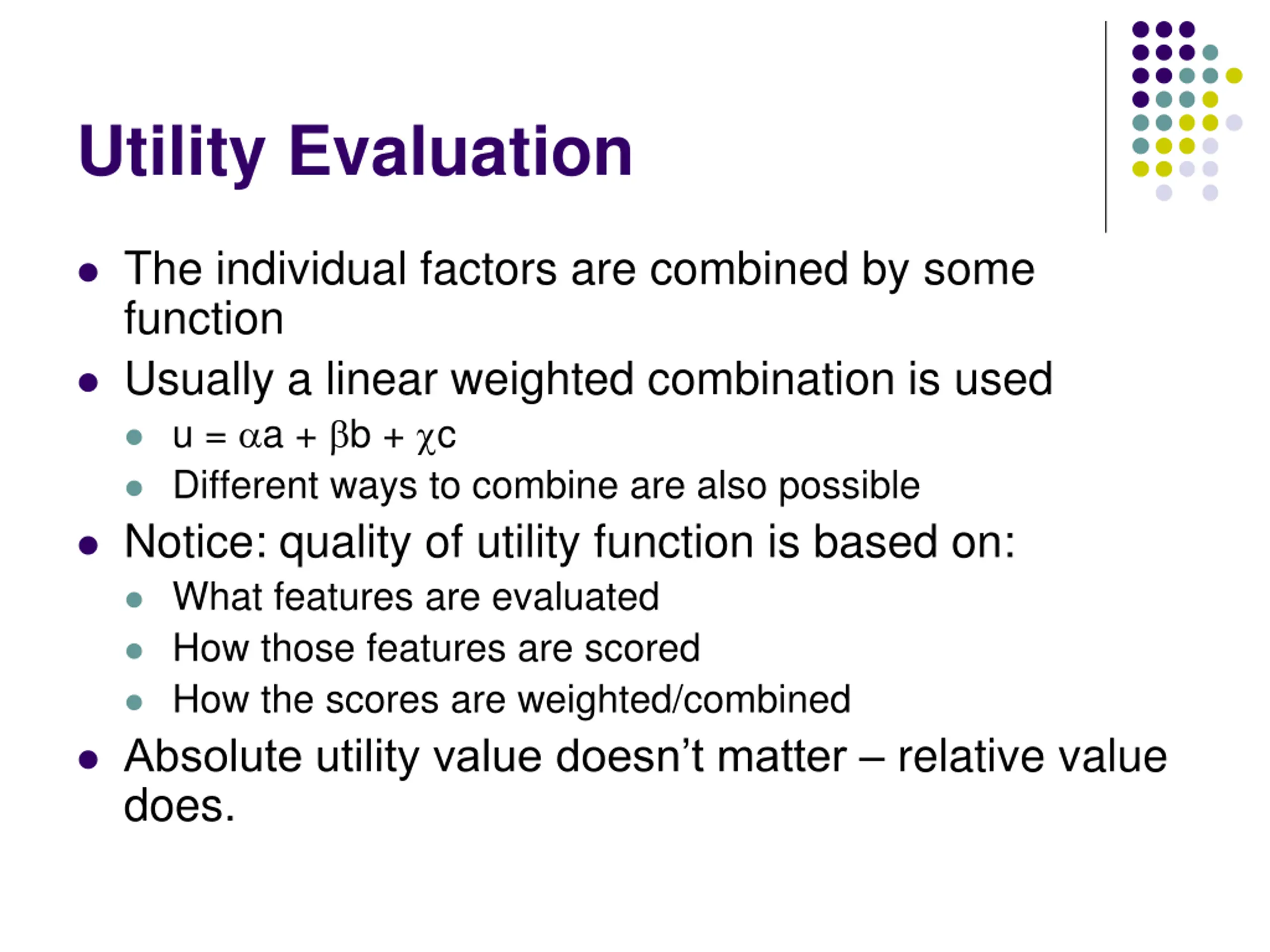 Utility Evaluation

- The individual factors are combined by some function
- Usually a linear weighted combination is used
  - $u = \alpha a + \beta b + \chi c$
  - Different ways to combine are also possible
- Notice: quality of utility function is based on:
  - What features are evaluated
  - How those features are scored
  - How the scores are weighted/combined
- Absolute utility value doesn't matter – relative value does.